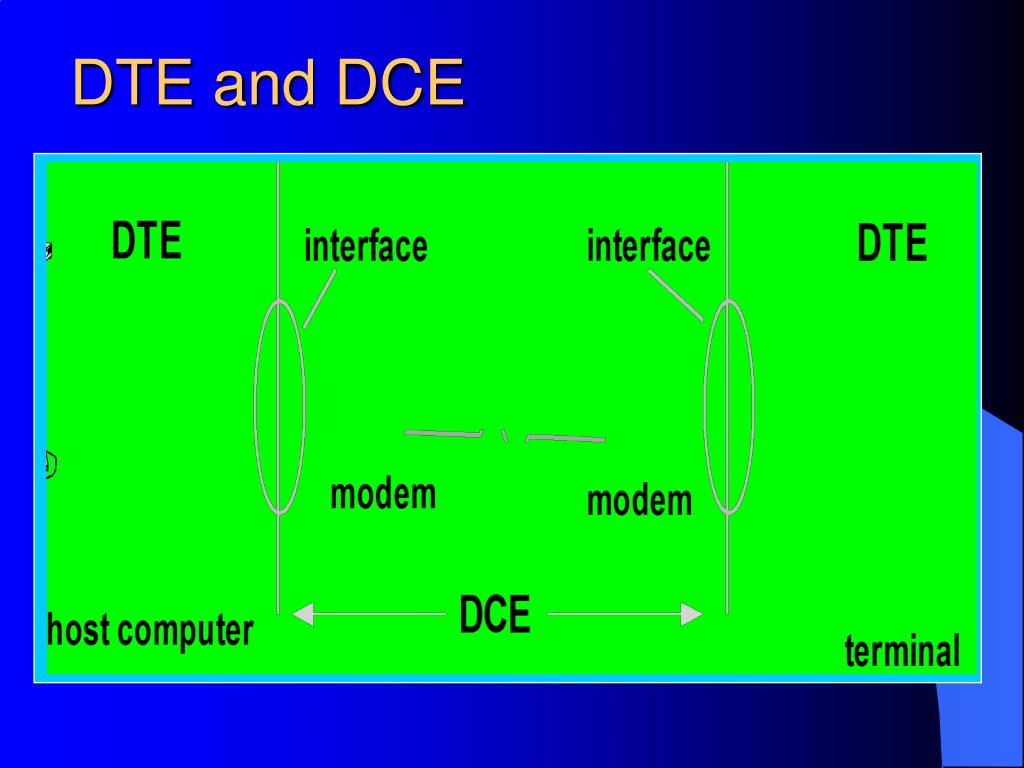 DTE and DCE

DTE

interface

interface

DTE

modem

modem

host computer

DCE

terminal